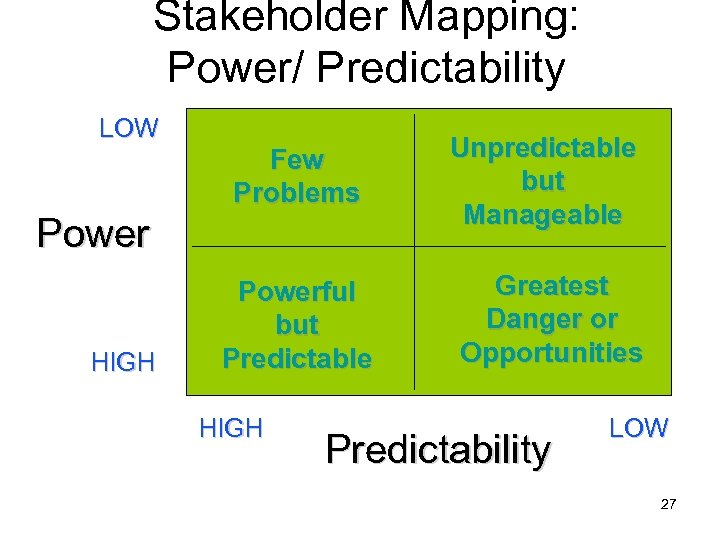 Stakeholder Mapping: Power/ Predictability

LOW

Power

HIGH

Few Problems

Unpredictable but Manageable

Powerful but Predictable

Greatest Danger or Opportunities

HIGH

Predictability

LOW

27